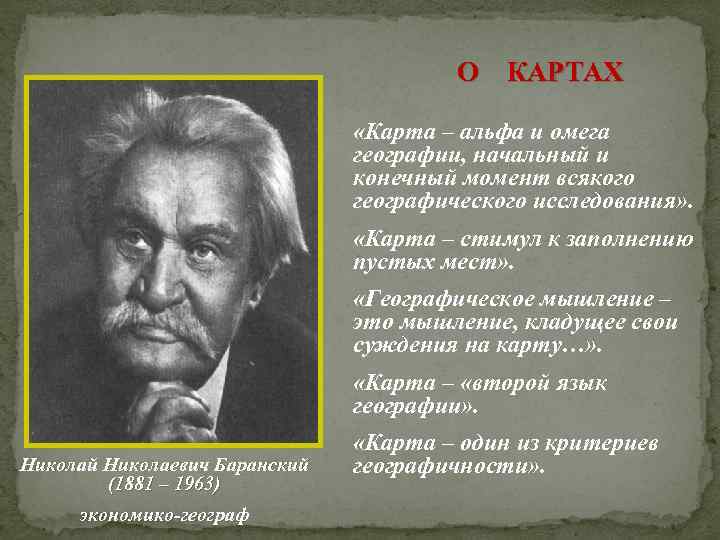 О КАРТАХ

«Карта – альфа и омега географии, начальный и конечный момент всякого географического исследования».

«Карта – стимул к заполнению пустых мест».

«Географическое мышление – это мышление, кладущее свои суждения на карту…».

«Карта – «второй язык географии».

«Карта – один из критериев географичности».

Николай Николаевич Баранский (1881 – 1963)

экономико-географ